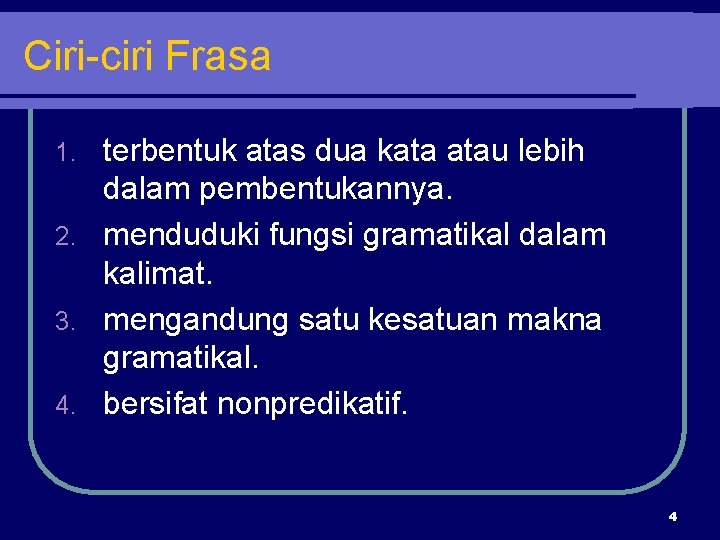 Ciri-ciri Frasa

1. terbentuk atas dua kata atau lebih dalam pembentukannya.
2. menduduki fungsi gramatikal dalam kalimat.
3. mengandung satu kesatuan makna gramatikal.
4. bersifat nonpredikatif.

4